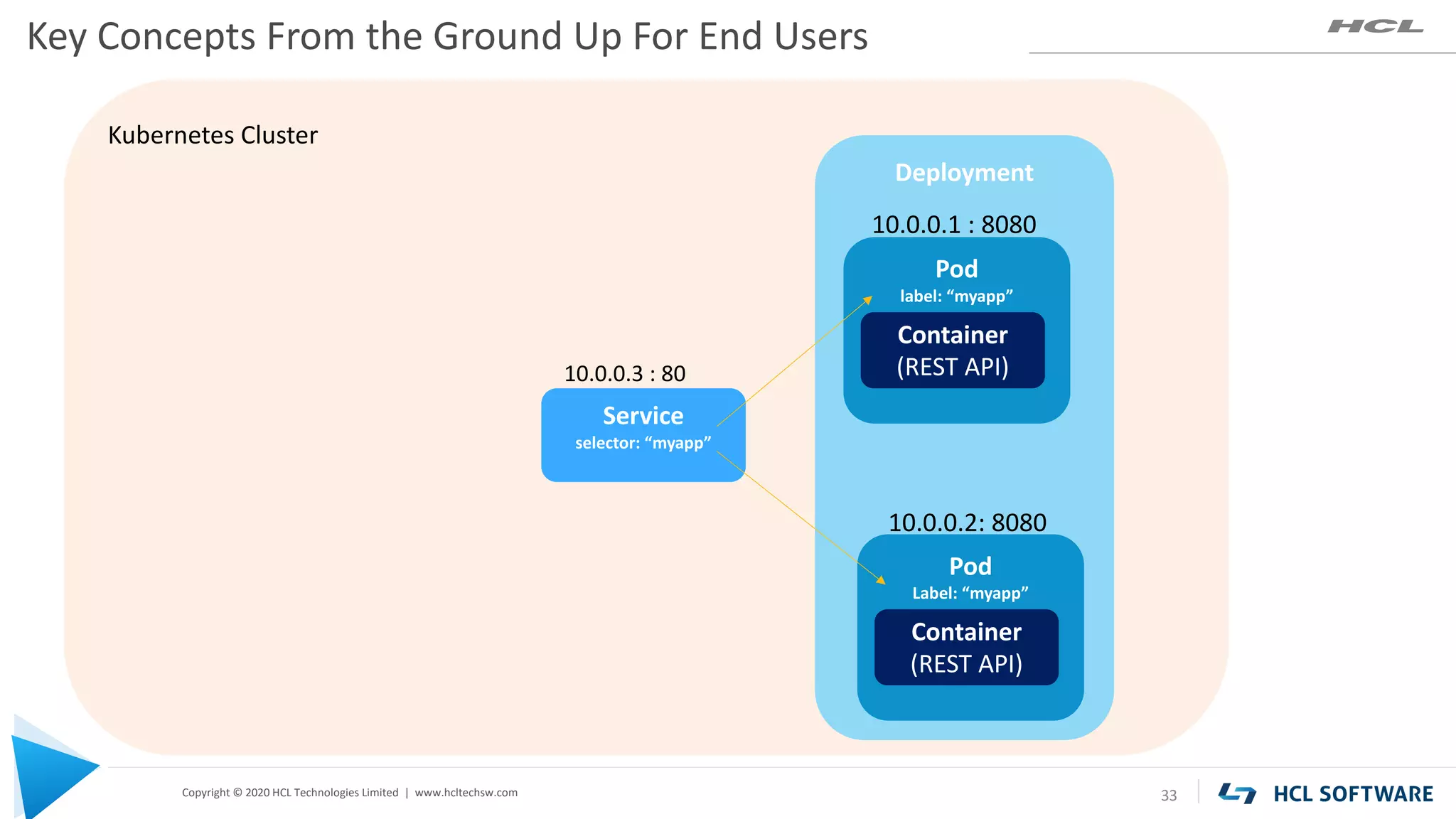 Key Concepts From the Ground Up For End Users

HCL

Kubernetes Cluster

Deployment

10.0.0.1 : 8080

Pod
label: “myapp”

Container
(REST API)

10.0.0.3 : 80

Service
selector: “myapp”

10.0.0.2: 8080

Pod
Label: “myapp”

Container
(REST API)

Copyright © 2020 HCL Technologies Limited | www.hcltechsw.com

33

HCL SOFTWARE